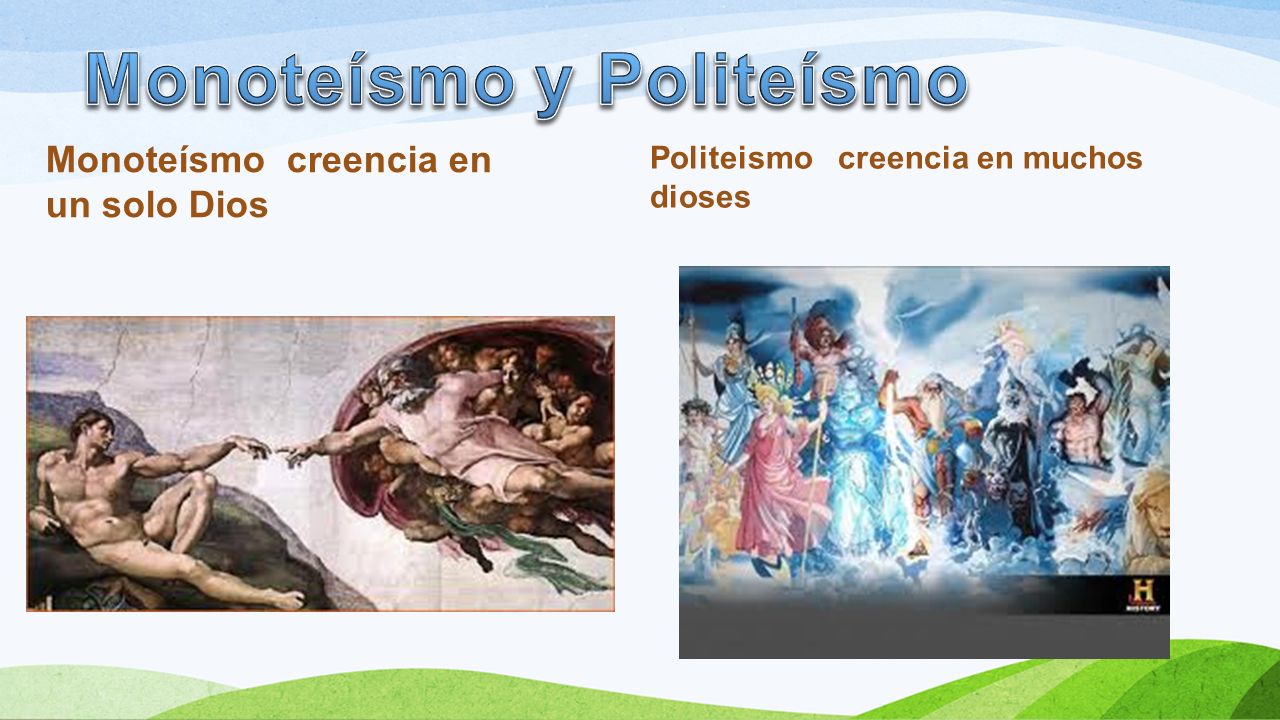 Monoteísmo y Politeísmo

Monoteísmo creencia en un solo Dios

Politeismo creencia en muchos dioses

H HISTORY